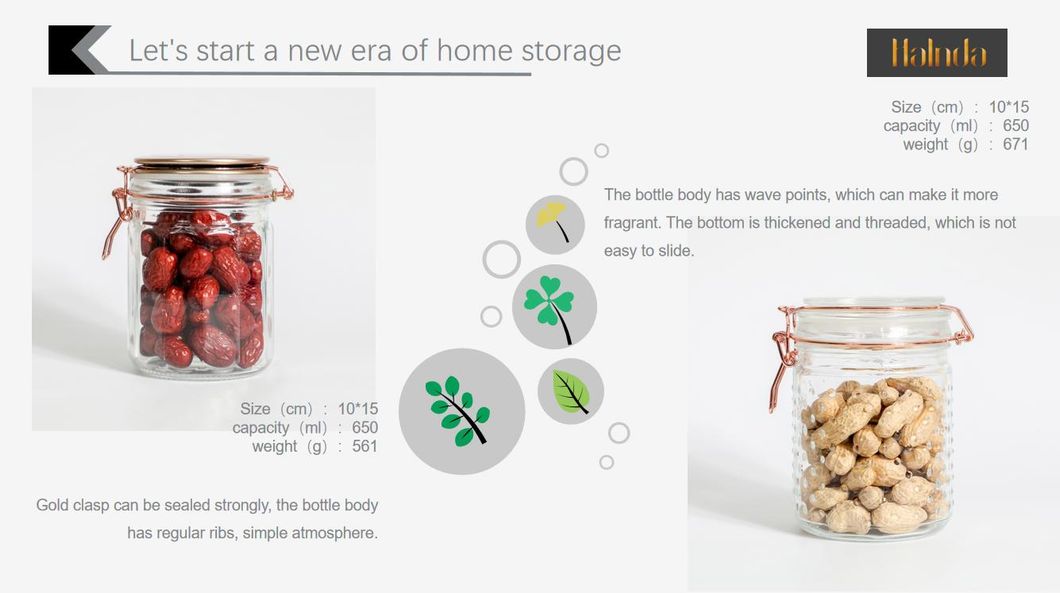 Let's start a new era of home storage

Halnda

Size（cm）: 10*15
capacity（ml）: 650
weight（g）: 671

The bottle body has wave points, which can make it more fragrant. The bottom is thickened and threaded, which is not easy to slide.

Size（cm）: 10*15
capacity（ml）: 650
weight（g）: 561

Gold clasp can be sealed strongly, the bottle body has regular ribs, simple atmosphere.